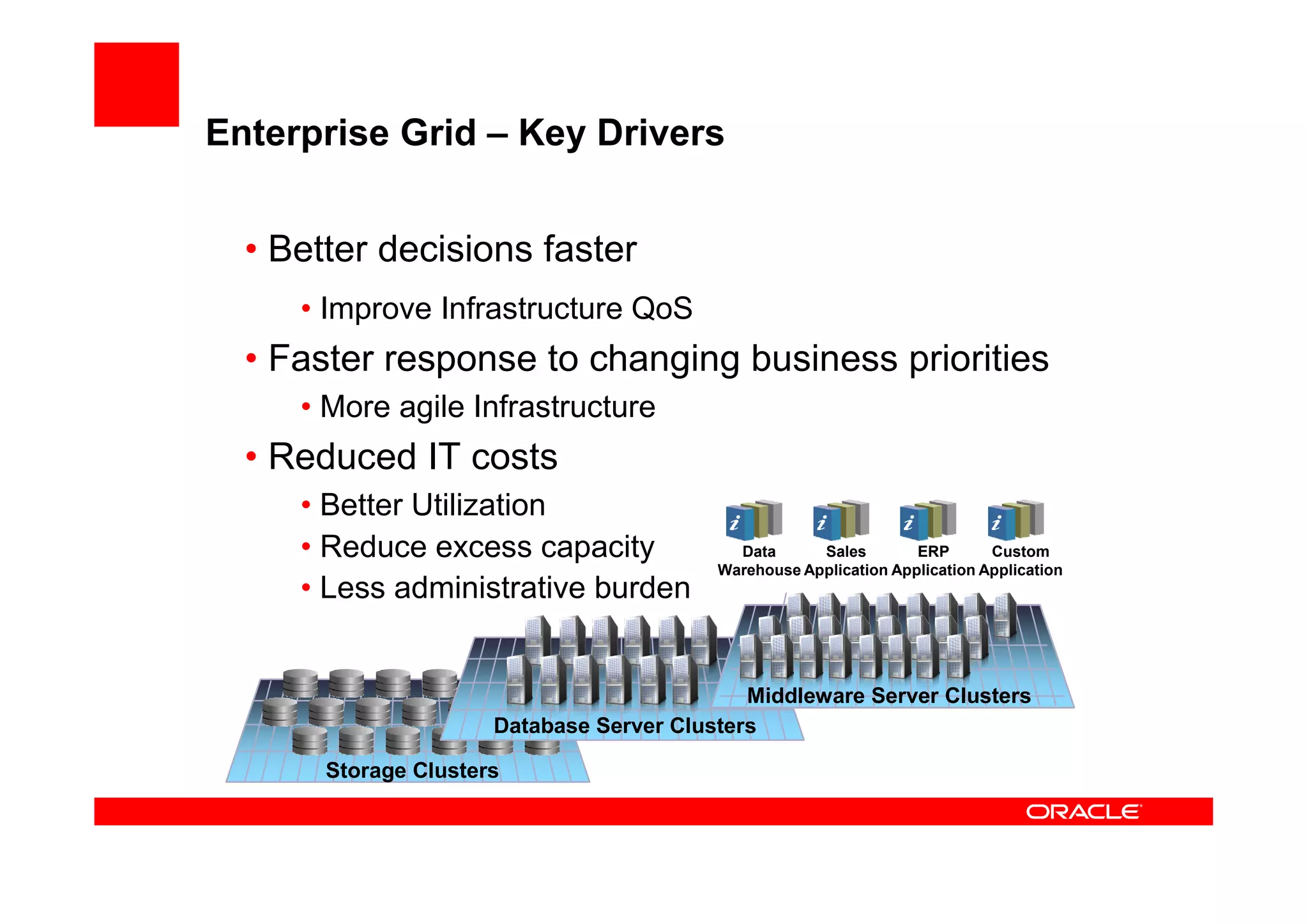 Enterprise Grid – Key Drivers

• Better decisions faster
  • Improve Infrastructure QoS
• Faster response to changing business priorities
  • More agile Infrastructure
• Reduced IT costs
  • Better Utilization
  • Reduce excess capacity
  • Less administrative burden

Data Warehouse
Sales Application
ERP Application
Custom Application

Middleware Server Clusters
Database Server Clusters
Storage Clusters

ORACLE